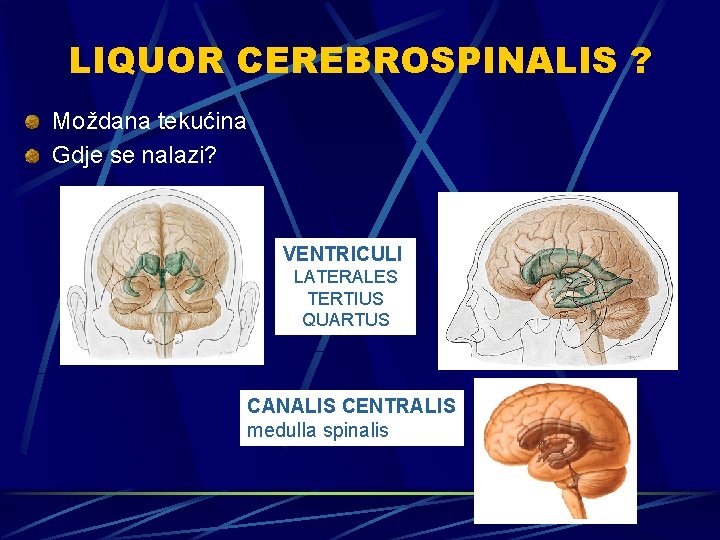 LIQUOR CEREBROSPINALIS ?

Moždana tekućina
Gdje se nalazi?

VENTRICULI
LATERALES
TERTIUS
QUARTUS

CANALIS CENTRALIS
medulla spinalis